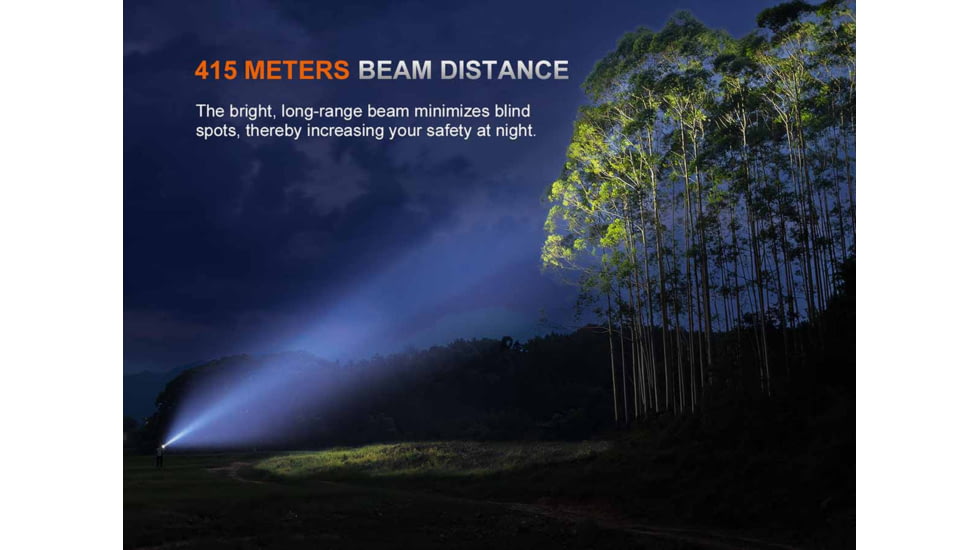 415 METERS BEAM DISTANCE

The bright, long-range beam minimizes blind spots, thereby increasing your safety at night.